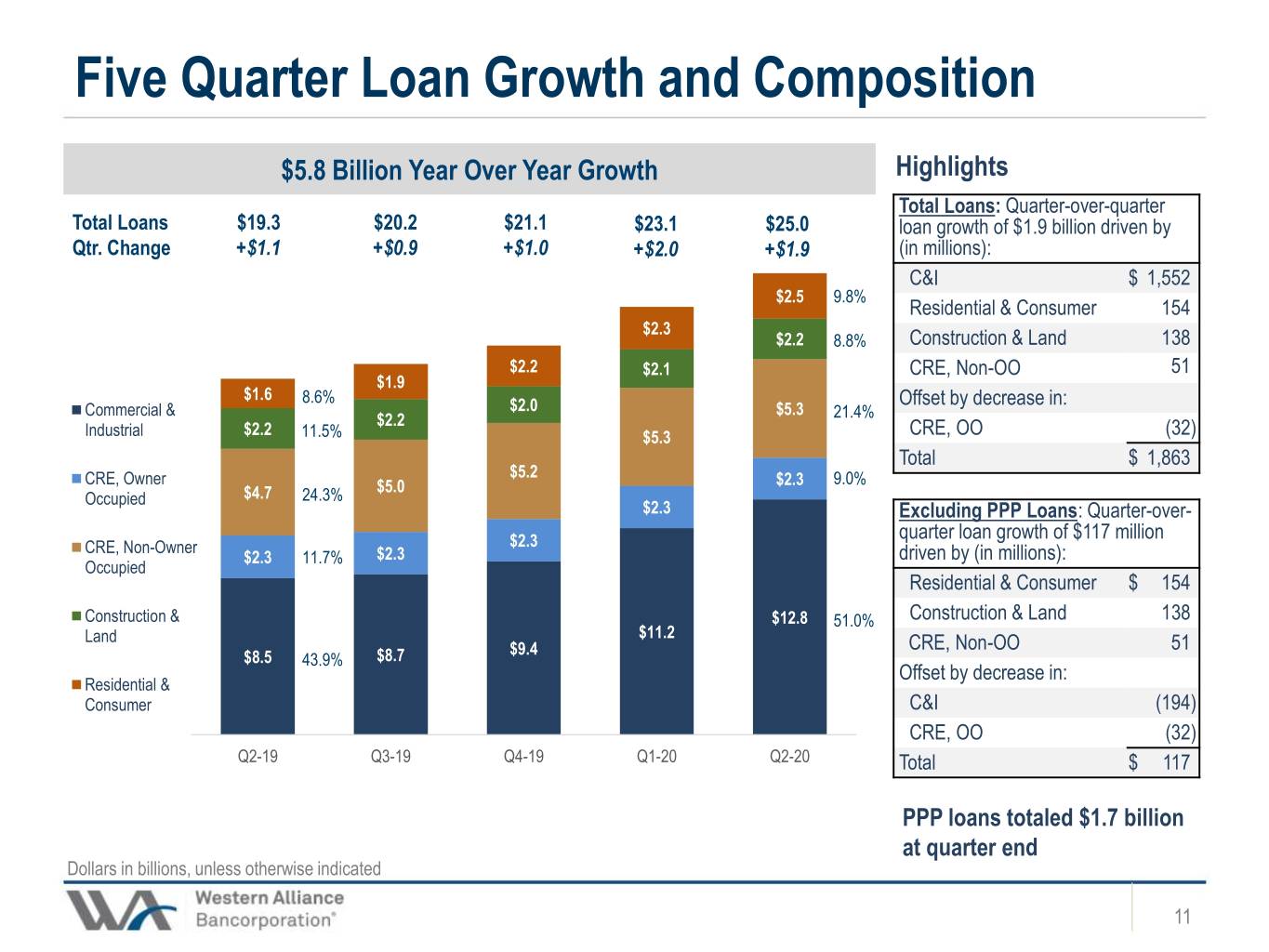 Five Quarter Loan Growth and Composition

$5.8 Billion Year Over Year Growth

Total Loans $19.3 $20.2 $21.1 $23.1 $25.0
Qtr. Change +$1.1 +$0.9 +$1.0 +$2.0 +$1.9

■ Commercial & Industrial
■ CRE, Owner Occupied
■ CRE, Non-Owner Occupied
■ Construction & Land
■ Residential & Consumer

$1.6 8.6%
$2.2 11.5%
$4.7 24.3%
$2.3 11.7%
$8.5 43.9%

$1.9
$2.2
$5.0
$2.3
$8.7

$2.2
$2.0
$5.2
$2.3
$9.4

$2.3
$2.1
$5.3
$2.3
$11.2

$2.5 9.8%
$2.2 8.8%
$5.3 21.4%
$2.3 9.0%
$12.8 51.0%

Q2-19 Q3-19 Q4-19 Q1-20 Q2-20

Highlights

Total Loans: Quarter-over-quarter loan growth of $1.9 billion driven by (in millions):
C&I $ 1,552
Residential & Consumer 154
Construction & Land 138
CRE, Non-OO 51
Offset by decrease in:
CRE, OO (32)
Total $ 1,863

Excluding PPP Loans: Quarter-over-quarter loan growth of $117 million driven by (in millions):
Residential & Consumer $ 154
Construction & Land 138
CRE, Non-OO 51
Offset by decrease in:
C&I (194)
CRE, OO (32)
Total $ 117

PPP loans totaled $1.7 billion at quarter end

Dollars in billions, unless otherwise indicated

Western Alliance Bancorporation®

11